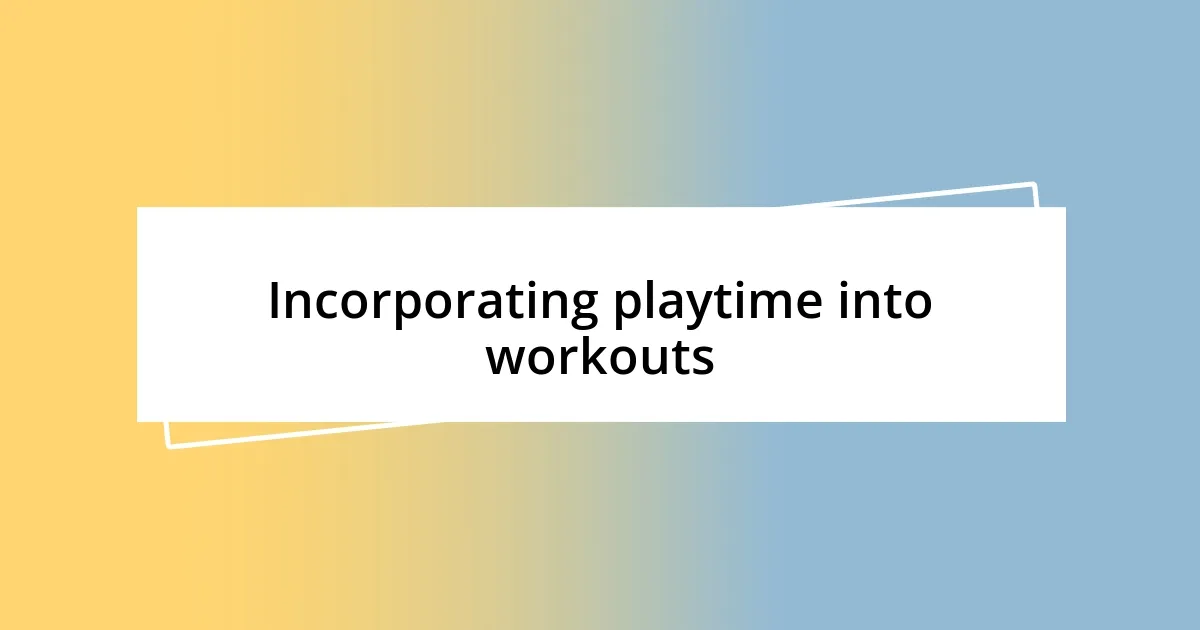 Incorporating playtime into workouts